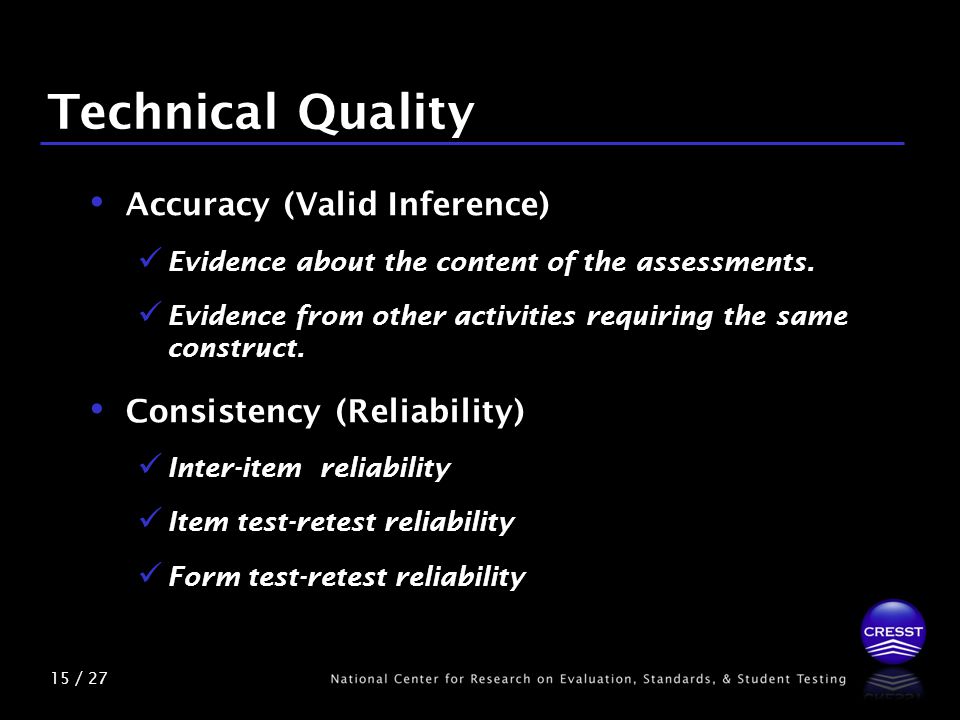 Technical Quality

• Accuracy (Valid Inference)

✓ Evidence about the content of the assessments.

✓ Evidence from other activities requiring the same construct.

• Consistency (Reliability)

✓ Inter-item reliability

✓ Item test-retest reliability

✓ Form test-retest reliability

CRESST

15 / 27

National Center for Research on Evaluation, Standards, & Student Testing